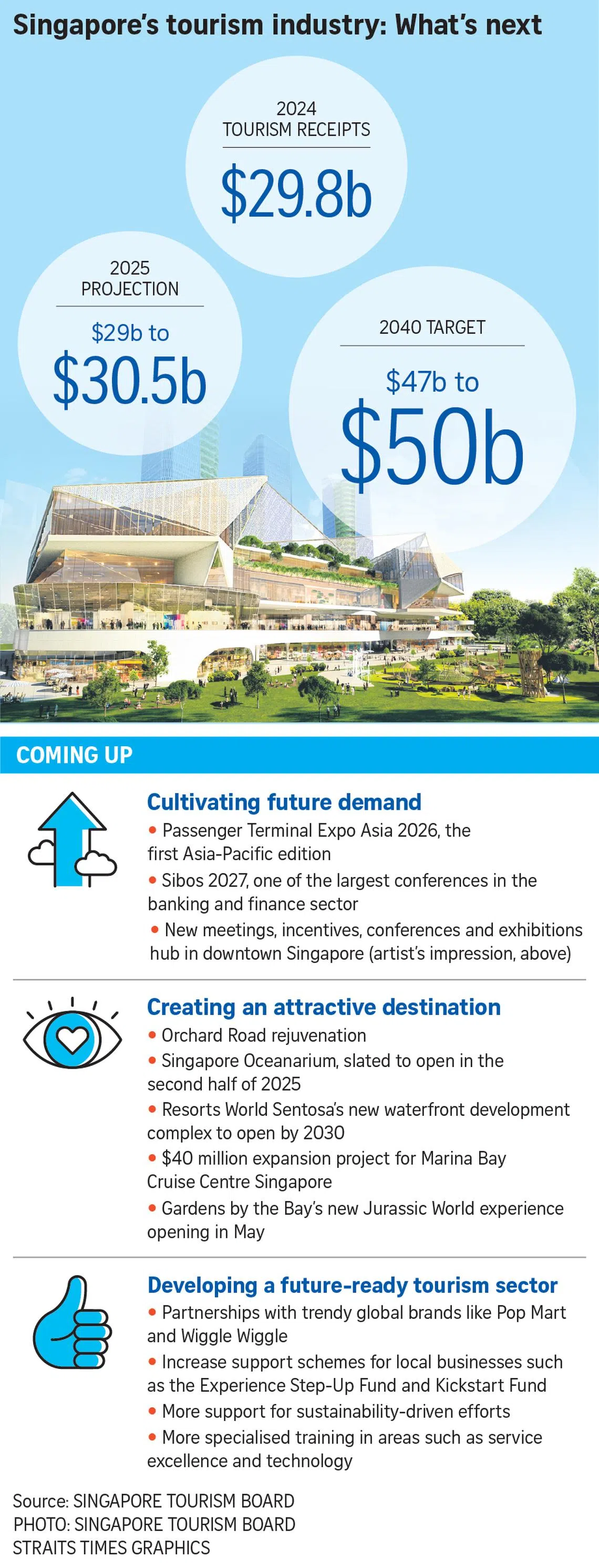 Singapore's tourism industry: What's next

2024
TOURISM RECEIPTS
\$29.8b

2025
PROJECTION
\$29b to
\$30.5b

2040 TARGET
\$47b to
\$50b

COMING UP

Cultivating future demand
• Passenger Terminal Expo Asia 2026, the first Asia-Pacific edition
• Sibos 2027, one of the largest conferences in the banking and finance sector
• New meetings, incentives, conferences and exhibitions hub in downtown Singapore (artist's impression, above)

Creating an attractive destination
• Orchard Road rejuvenation
• Singapore Oceanarium, slated to open in the second half of 2025
• Resorts World Sentosa's new waterfront development complex to open by 2030
• \$40 million expansion project for Marina Bay Cruise Centre Singapore
• Gardens by the Bay's new Jurassic World experience opening in May

Developing a future-ready tourism sector
• Partnerships with trendy global brands like Pop Mart and Wiggle Wiggle
• Increase support schemes for local businesses such as the Experience Step-Up Fund and Kickstart Fund
• More support for sustainability-driven efforts
• More specialised training in areas such as service excellence and technology

Source: SINGAPORE TOURISM BOARD
PHOTO: SINGAPORE TOURISM BOARD
STRAITS TIMES GRAPHICS